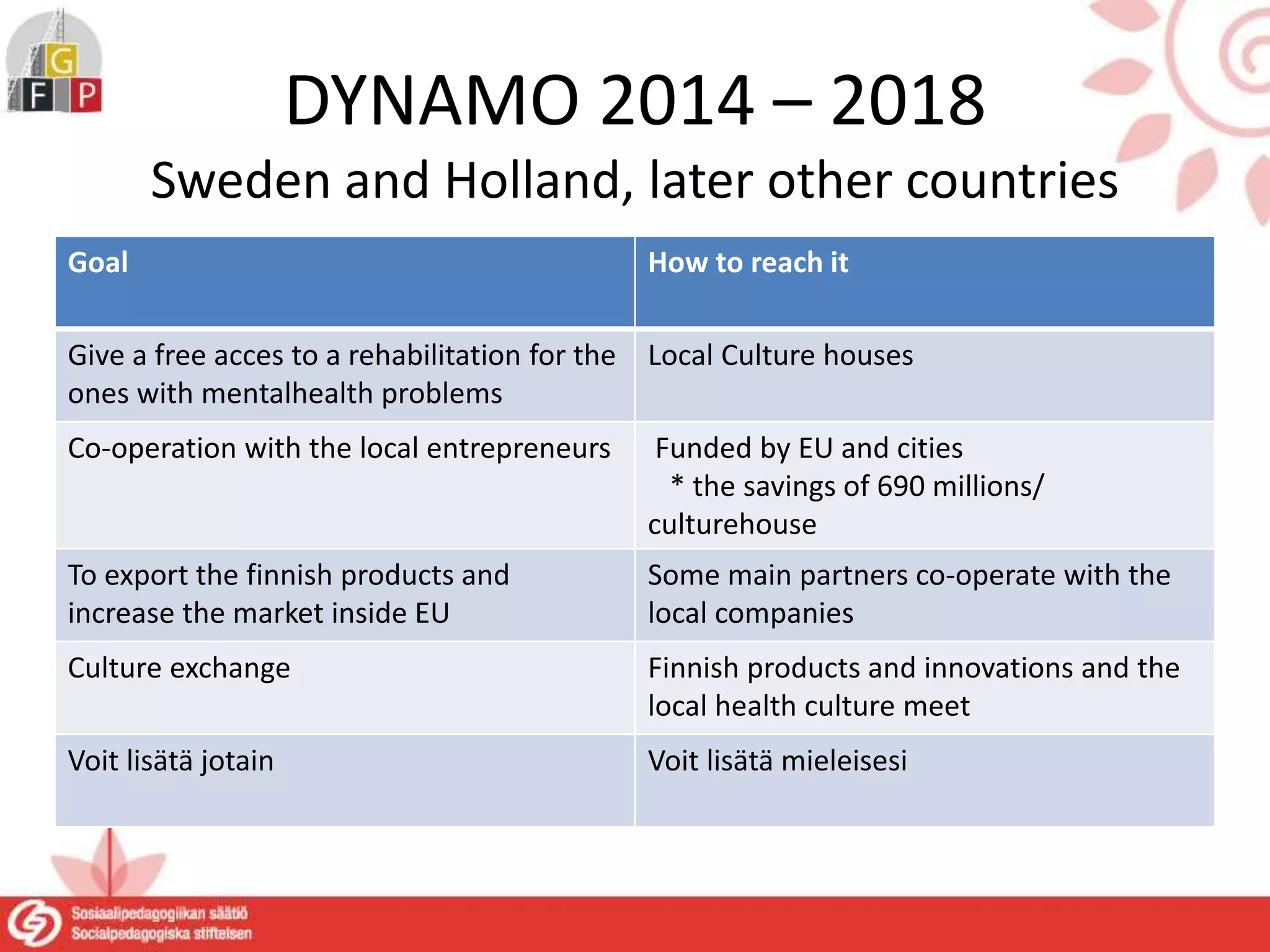 G
F P

DYNAMO 2014 – 2018

Sweden and Holland, later other countries

| Goal | How to reach it |
|---|---|
| Give a free acces to a rehabilitation for the ones with mentalhealth problems | Local Culture houses |
| Co-operation with the local entrepreneurs | Funded by EU and cities * the savings of 690 millions/ culturehouse |
| To export the finnish products and increase the market inside EU | Some main partners co-operate with the local companies |
| Culture exchange | Finnish products and innovations and the local health culture meet |
| Voit lisätä jotain | Voit lisätä mieleisesi |

Sosiaalipedagogiikan säätiö
Socialpedagogiska stiftelsen